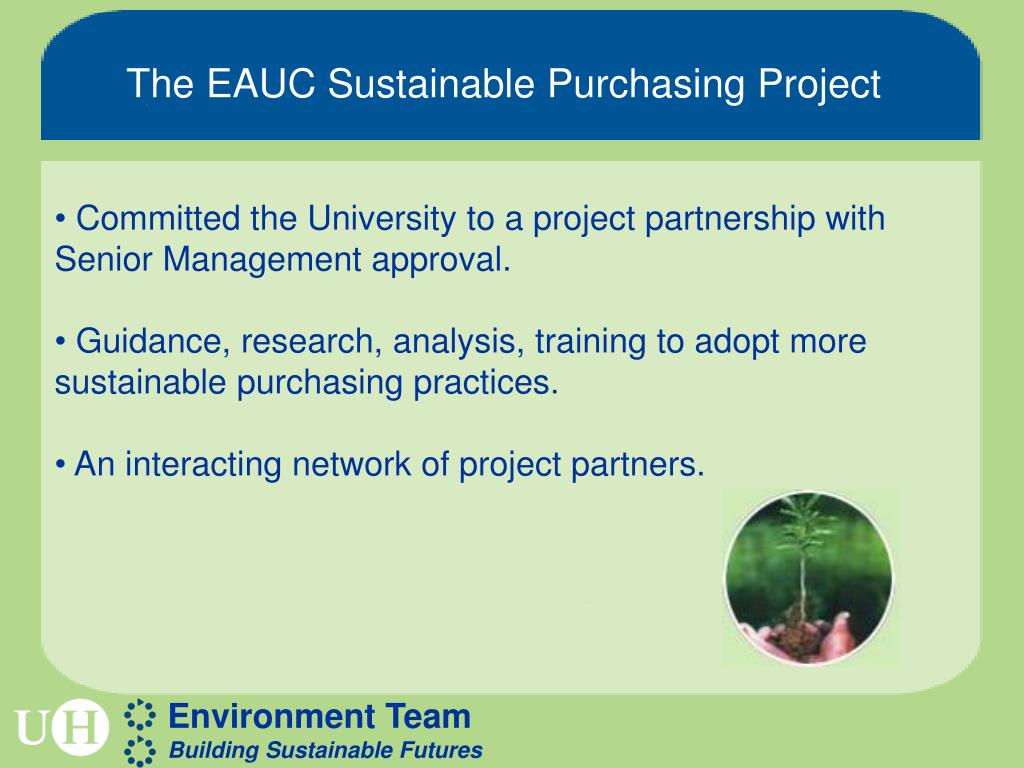 The EAUC Sustainable Purchasing Project

• Committed the University to a project partnership with Senior Management approval.

• Guidance, research, analysis, training to adopt more sustainable purchasing practices.

• An interacting network of project partners.

UH

Environment Team

Building Sustainable Futures